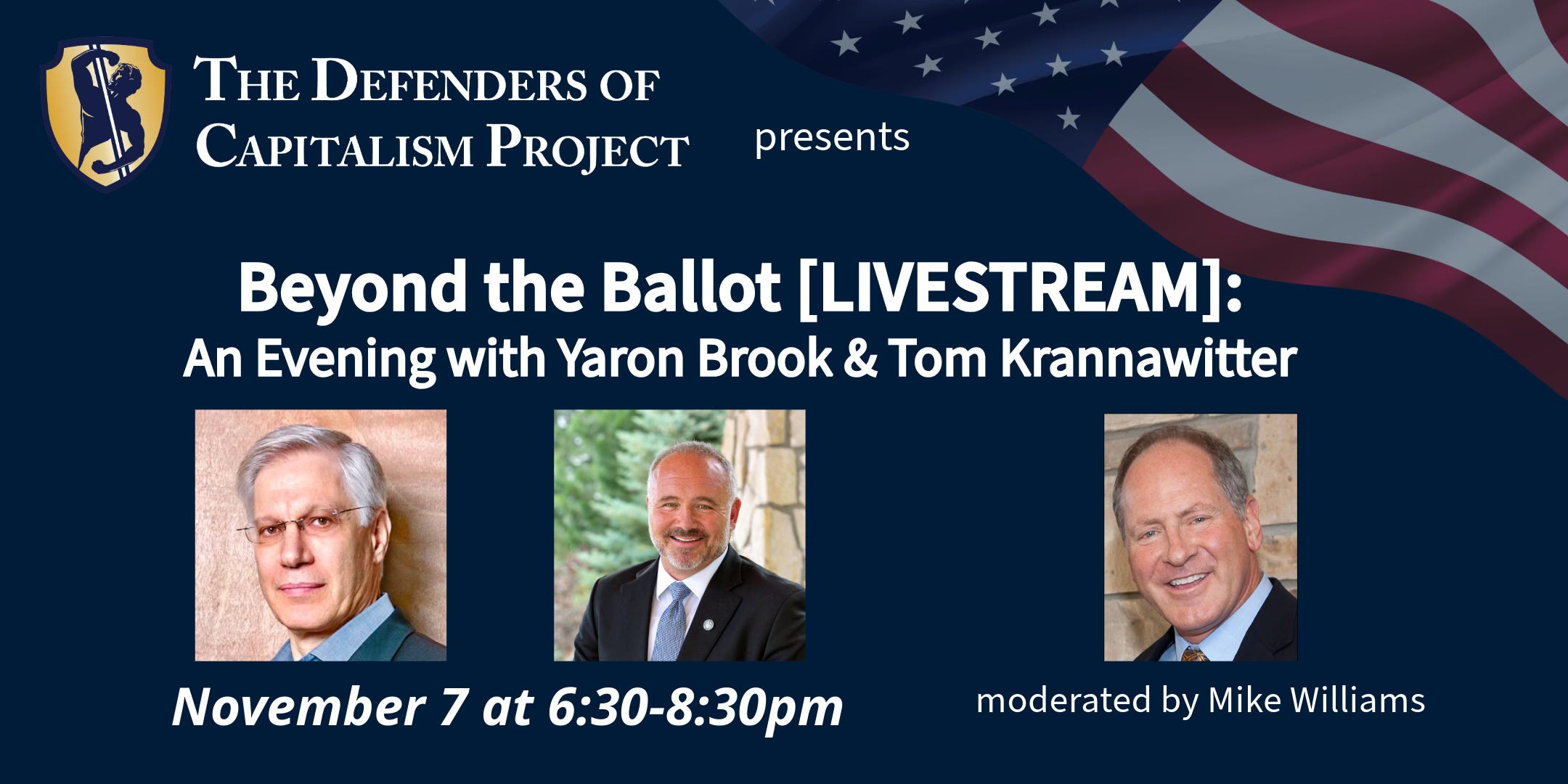 THE DEFENDERS OF CAPITALISM PROJECT presents

Beyond the Ballot [LIVESTREAM]:
An Evening with Yaron Brook & Tom Krannawitter

November 7 at 6:30-8:30pm

moderated by Mike Williams